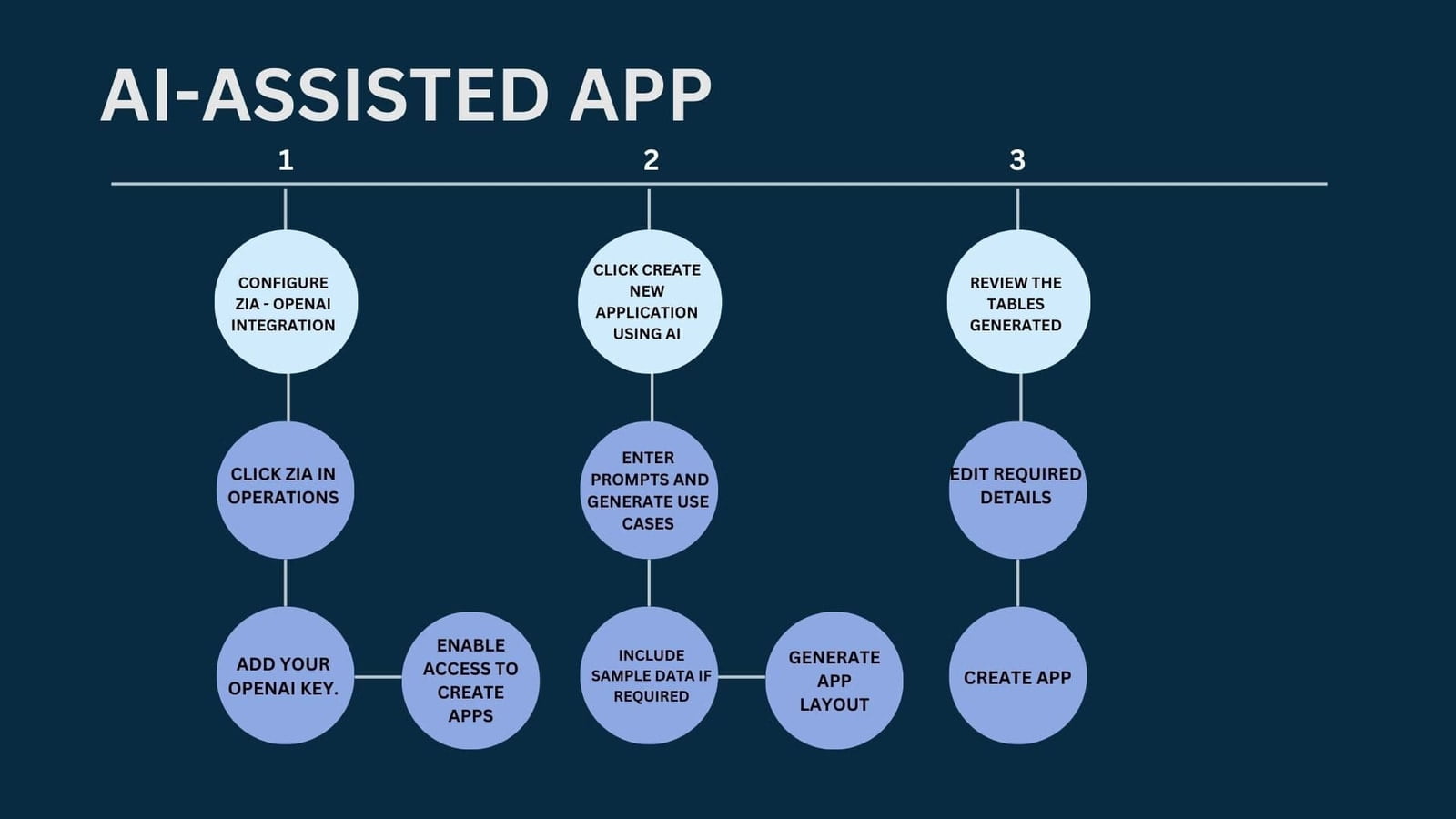 AI-ASSISTED APP

1

CONFIGURE ZIA - OPENAI INTEGRATION

CLICK ZIA IN OPERATIONS

ADD YOUR OPENAI KEY.

ENABLE ACCESS TO CREATE APPS

2

CLICK CREATE NEW APPLICATION USING AI

ENTER PROMPTS AND GENERATE USE CASES

INCLUDE SAMPLE DATA IF REQUIRED

GENERATE APP LAYOUT

3

REVIEW THE TABLES GENERATED

EDIT REQUIRED DETAILS

CREATE APP